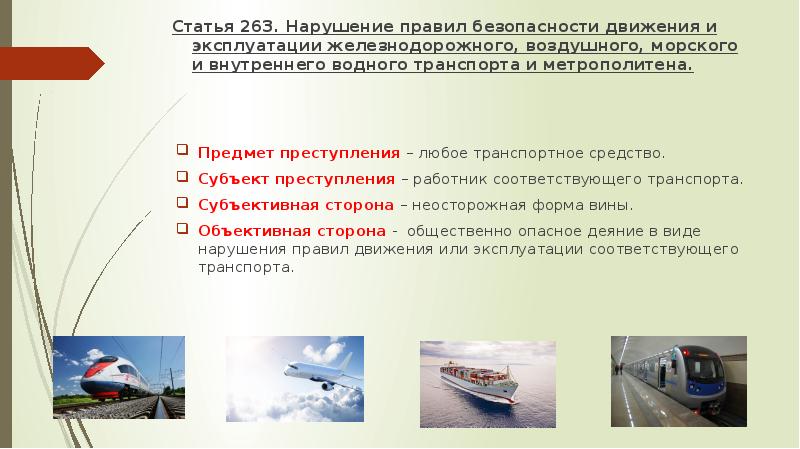 Статья 263. Нарушение правил безопасности движения и эксплуатации железнодорожного, воздушного, морского и внутреннего водного транспорта и метрополитена.

Предмет преступления – любое транспортное средство.

Субъект преступления – работник соответствующего транспорта.

Субъективная сторона – неосторожная форма вины.

Объективная сторона - общественно опасное деяние в виде нарушения правил движения или эксплуатации соответствующего транспорта.